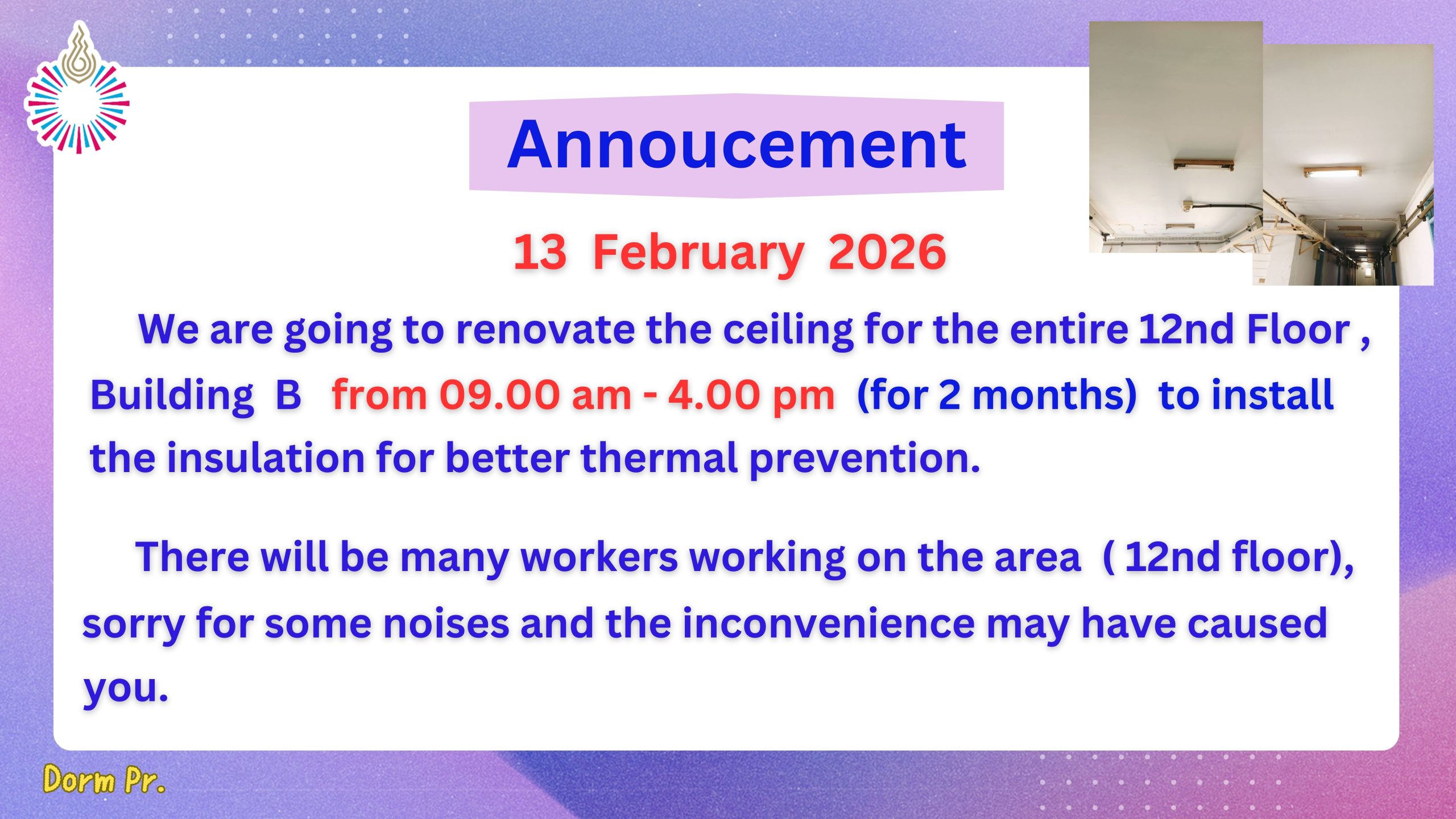 Annoucement

13 February 2026

We are going to renovate the ceiling for the entire 12nd Floor , Building B from 09.00 am - 4.00 pm (for 2 months) to install the insulation for better thermal prevention.

There will be many workers working on the area ( 12nd floor), sorry for some noises and the inconvenience may have caused you.

Dorm Pr.